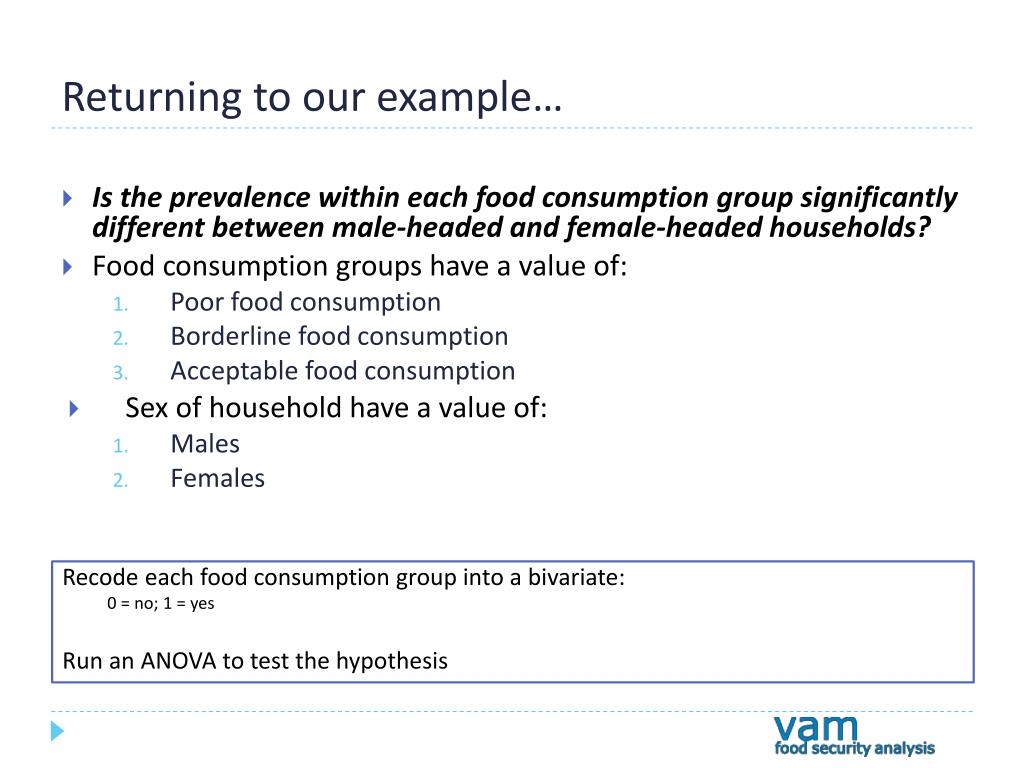 Returning to our example…

Is the prevalence within each food consumption group significantly different between male-headed and female-headed households?

Food consumption groups have a value of:

1. Poor food consumption
2. Borderline food consumption
3. Acceptable food consumption

Sex of household have a value of:

1. Males
2. Females

Recode each food consumption group into a bivariate:
0 = no; 1 = yes

Run an ANOVA to test the hypothesis

vam
food security analysis